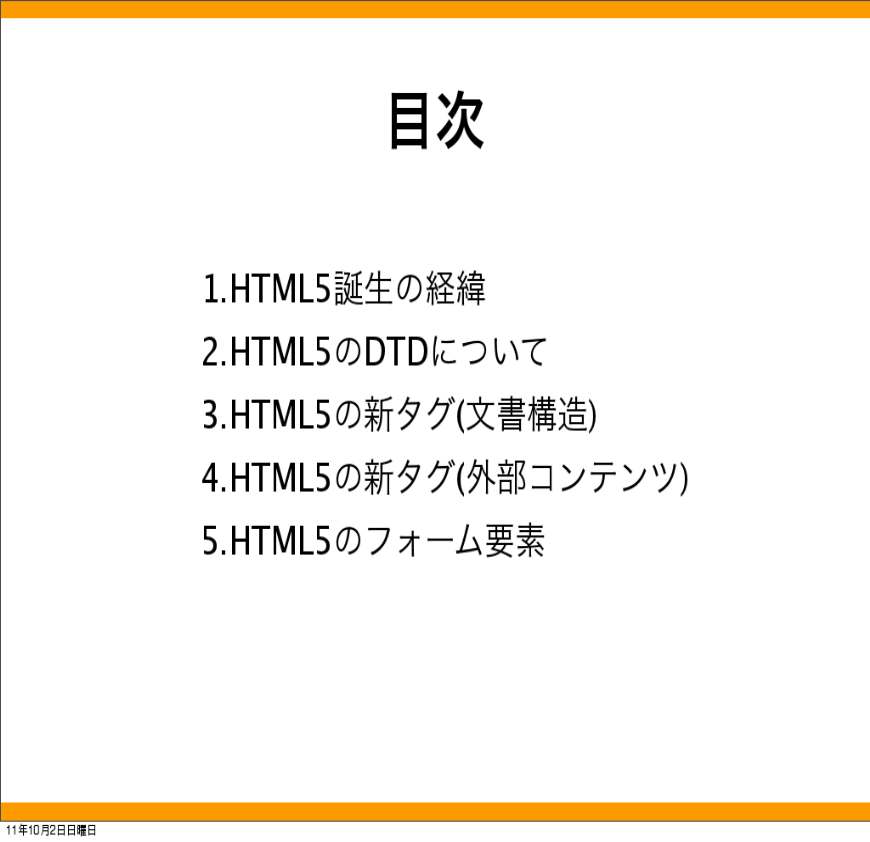 目次

1.HTML5誕生の経緯

2.HTML5のDTDについて

3.HTML5の新タグ(文書構造)

4.HTML5の新タグ(外部コンテンツ)

5.HTML5のフォーム要素

11年10月2日日曜日